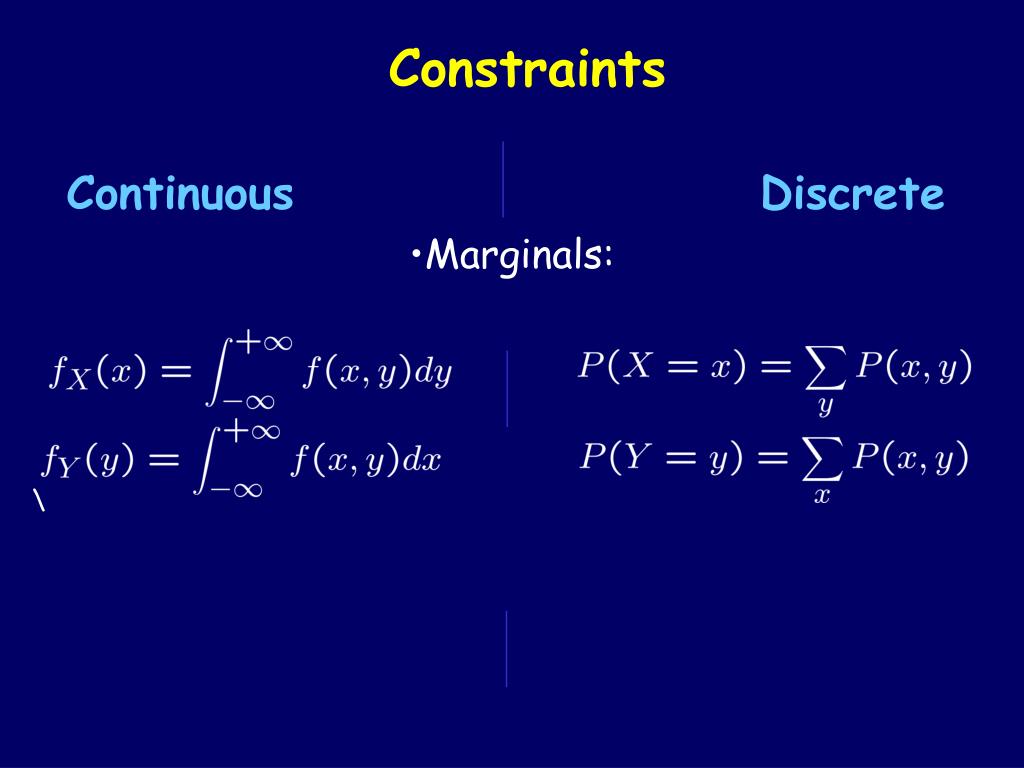 Constraints

Continuous

Discrete

•Marginals:

$f_X(x) = \int_{-\infty}^{+\infty} f(x,y)dy$

$f_Y(y) = \int_{-\infty}^{+\infty} f(x,y)dx$

\

$P(X = x) = \sum_{y} P(x,y)$

$P(Y = y) = \sum_{x} P(x,y)$